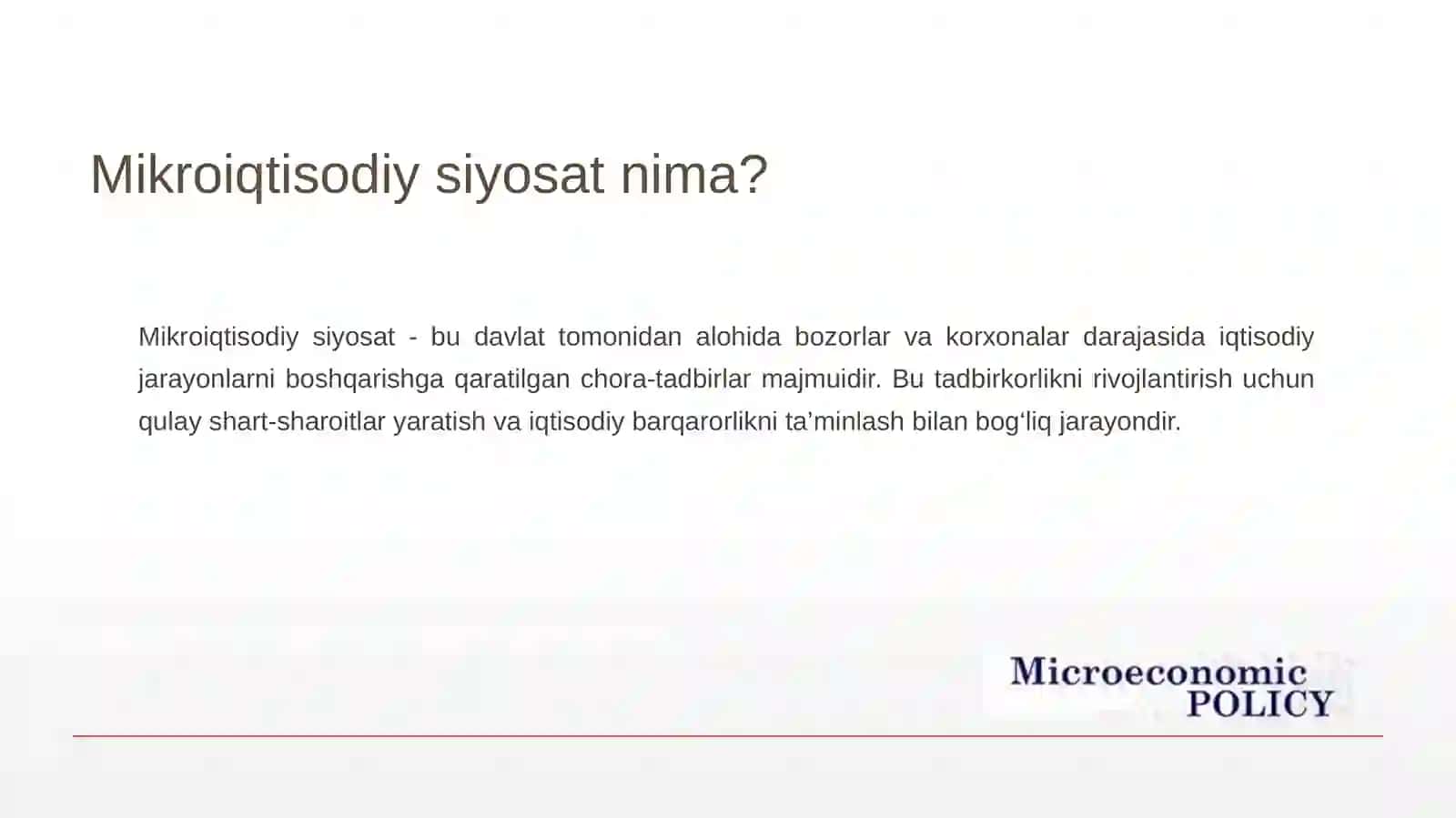 Mikroiqtisodiy siyosat nima?

Mikroiqtisodiy siyosat - bu davlat tomonidan alohida bozorlar va korxonalar darajasida iqtisodiy jarayonlarni boshqarishga qaratilgan chora-tadbirlar majmuidir. Bu tadbirkorlikni rivojlantirish uchun qulay shart-sharoitlar yaratish va iqtisodiy barqarorlikni ta’minlash bilan bog‘liq jarayondir.

Microeconomic POLICY